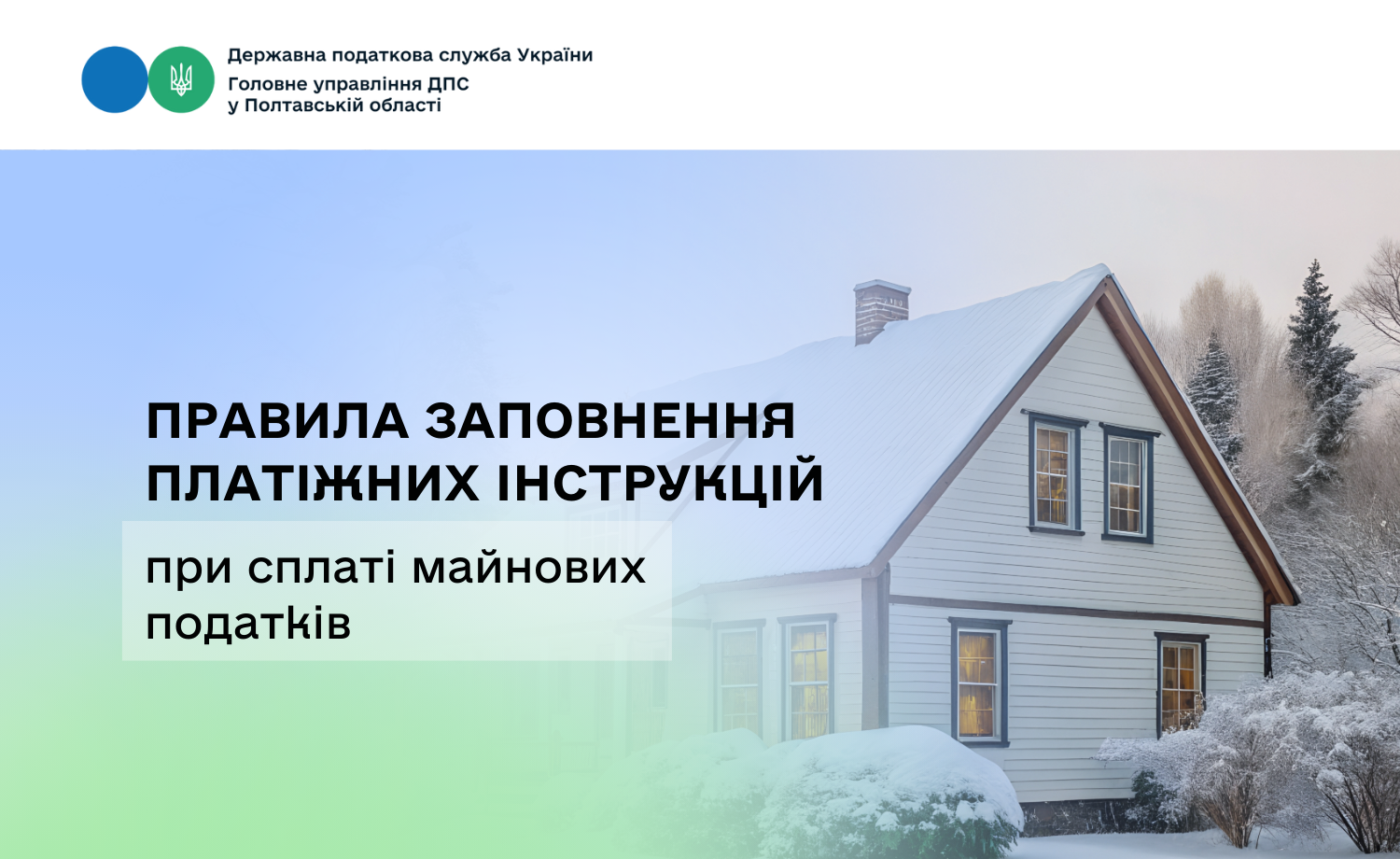 Державна податкова служба України
Головне управління ДПС
у Полтавській області

ПРАВИЛА ЗАПОВНЕННЯ ПЛАТІЖНИХ ІНСТРУКЦІЙ

при сплаті майнових податків